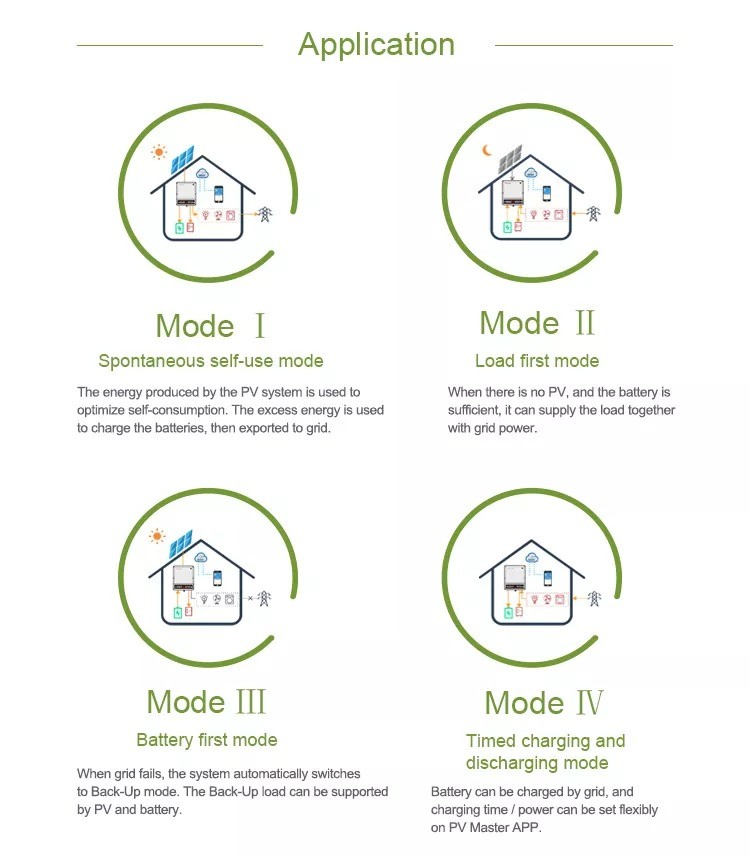 Application

Mode Ⅰ

Spontaneous self-use mode

The energy produced by the PV system is used to optimize self-consumption. The excess energy is used to charge the batteries, then exported to grid.

Mode Ⅱ

Load first mode

When there is no PV, and the battery is sufficient, it can supply the load together with grid power.

Mode Ⅲ

Battery first mode

When grid fails, the system automatically switches to Back-Up mode. The Back-Up load can be supported by PV and battery.

Mode Ⅳ

Timed charging and discharging mode

Battery can be charged by grid, and charging time / power can be set flexibly on PV Master APP.